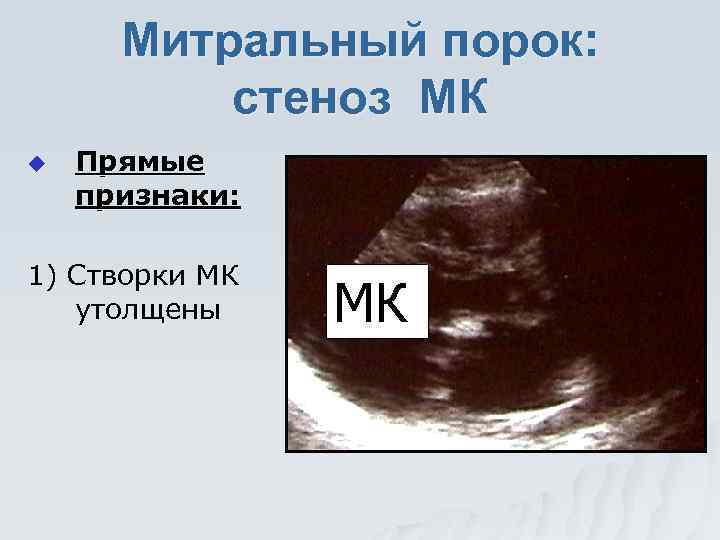 Митральный порок: стеноз МК

Прямые признаки:

1) Створки МК утолщены

МК